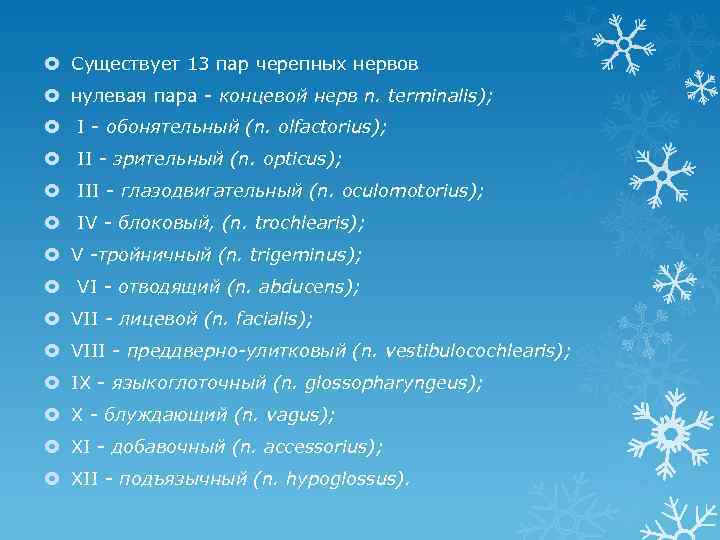 Существует 13 пар черепных нервов

нулевая пара - концевой нерв n. terminalis);

I - обонятельный (n. olfactorius);

II - зрительный (n. opticus);

III - глазодвигательный (n. oculomotorius);

IV - блоковый, (n. trochlearis);

V -тройничный (n. trigeminus);

VI - отводящий (n. abducens);

VII - лицевой (n. facialis);

VIII - преддверно-улитковый (n. vestibulocochlearis);

IX - языкоглоточный (n. glossopharyngeus);

X - блуждающий (n. vagus);

XI - добавочный (n. accessorius);

XII - подъязычный (n. hypoglossus).